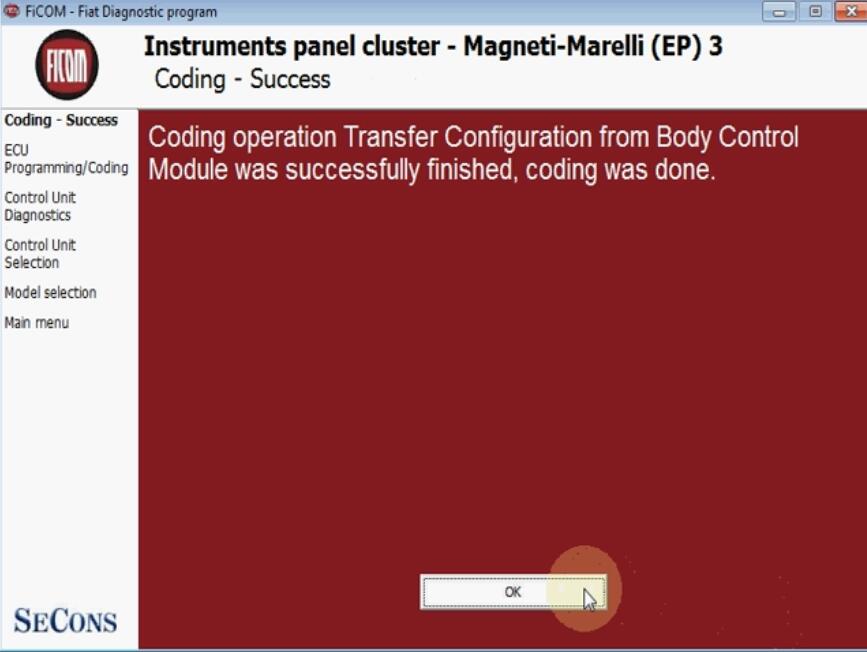 FiCOM - Fiat Diagnostic program

FiCOM

Instruments panel cluster - Magneti-Marelli (EP) 3
Coding - Success

Coding - Success
ECU Programming/Coding
Control Unit Diagnostics
Control Unit Selection
Model selection
Main menu

SECONS

Coding operation Transfer Configuration from Body Control Module was successfully finished, coding was done.

OK